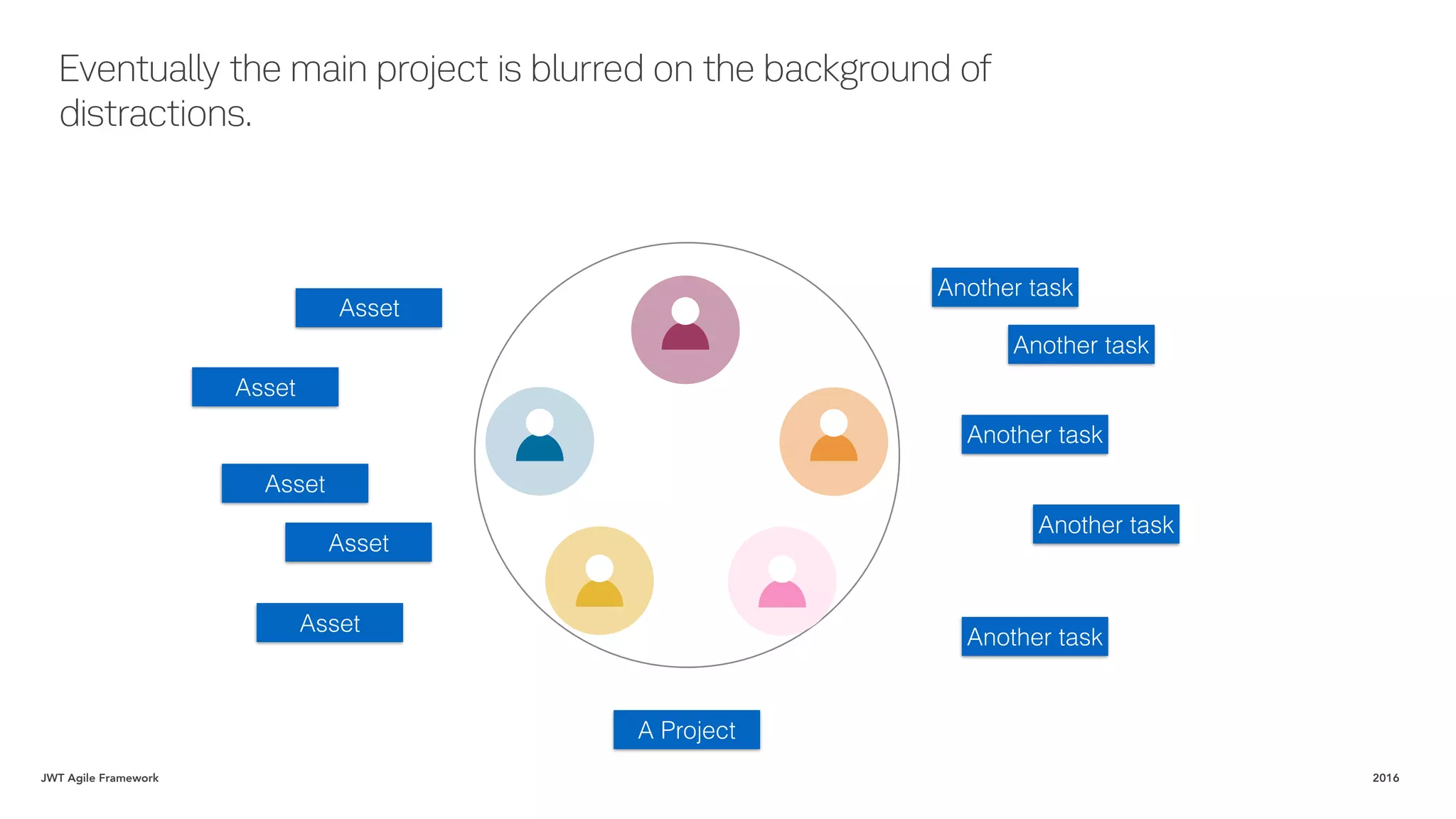 Eventually the main project is blurred on the background of distractions.

Asset

Asset

Asset

Asset

Asset

Another task

Another task

Another task

Another task

Another task

A Project

JWT Agile Framework

2016